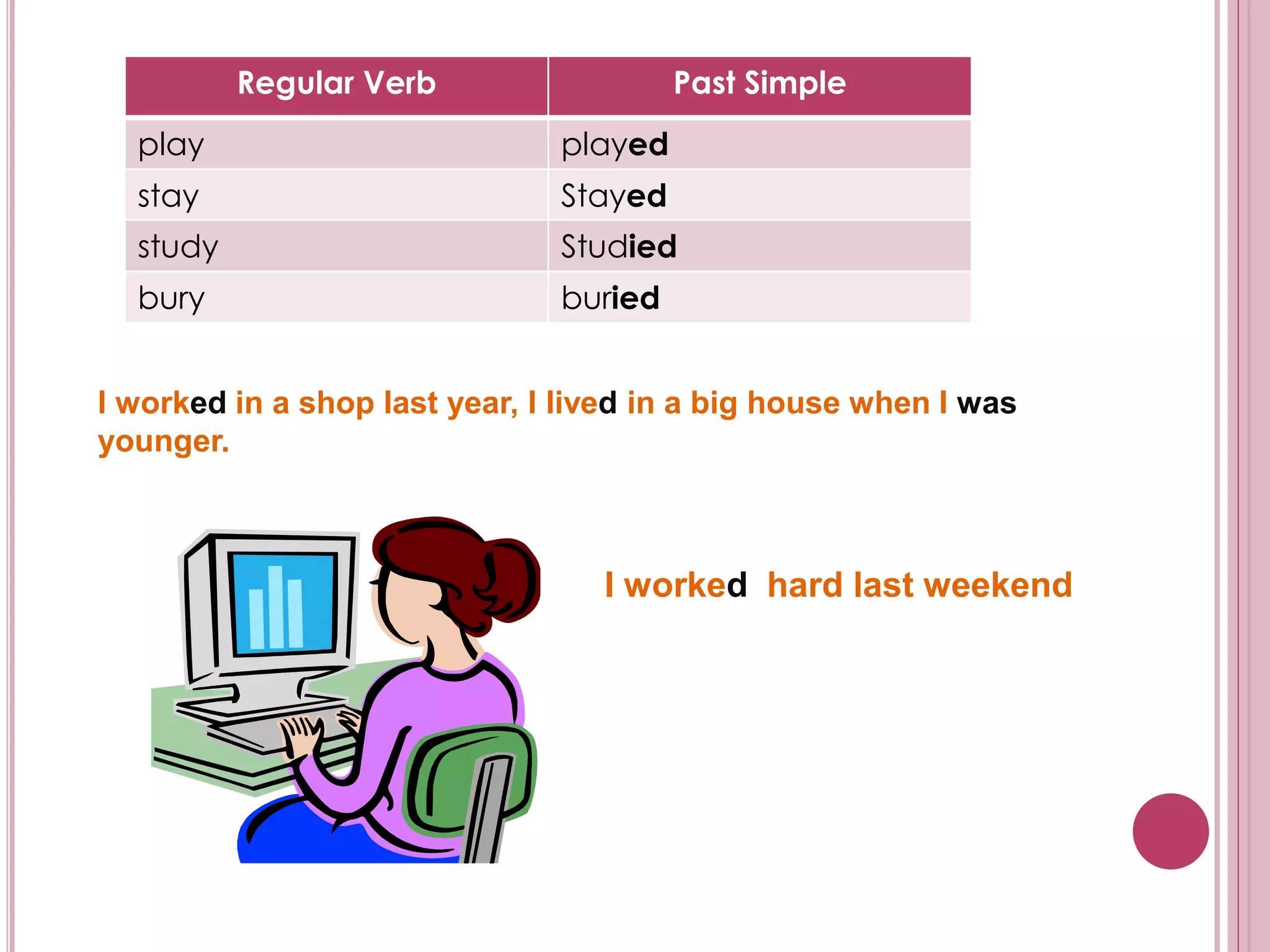 | Regular Verb | Past Simple |
|---|---|
| play | played |
| stay | Stayed |
| study | Studied |
| bury | buried |

I worked in a shop last year, I lived in a big house when I was younger.

I worked hard last weekend